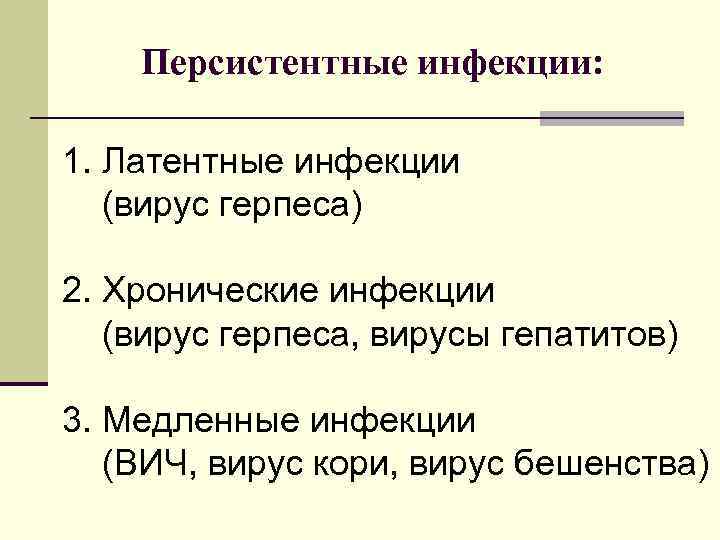 Персистентные инфекции:

1. Латентные инфекции
(вирус герпеса)

2. Хронические инфекции
(вирус герпеса, вирусы гепатитов)

3. Медленные инфекции
(ВИЧ, вирус кори, вирус бешенства)